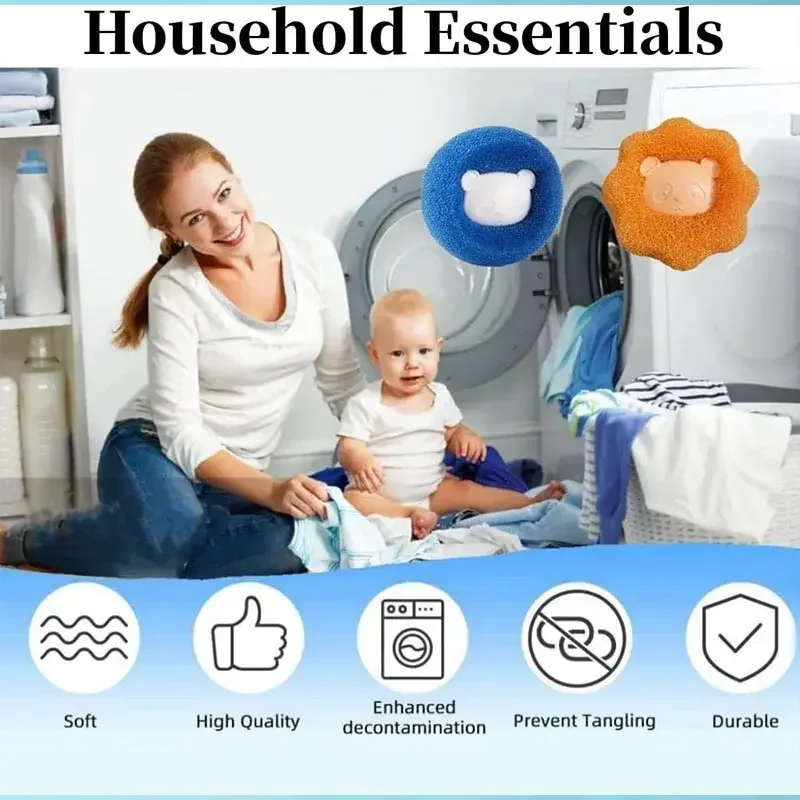 Household Essentials

Soft

High Quality

Enhanced decontamination

Prevent Tangling

Durable